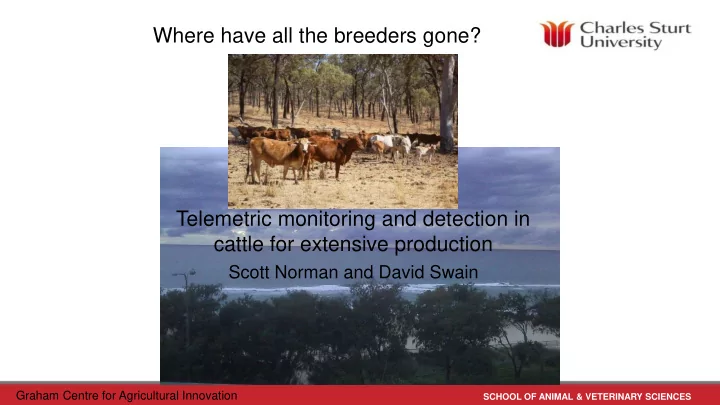 Where have all the breeders gone?

Charles Sturt University

Telemetric monitoring and detection in cattle for extensive production

Scott Norman and David Swain

Graham Centre for Agricultural Innovation

SCHOOL OF ANIMAL & VETERINARY SCIENCES